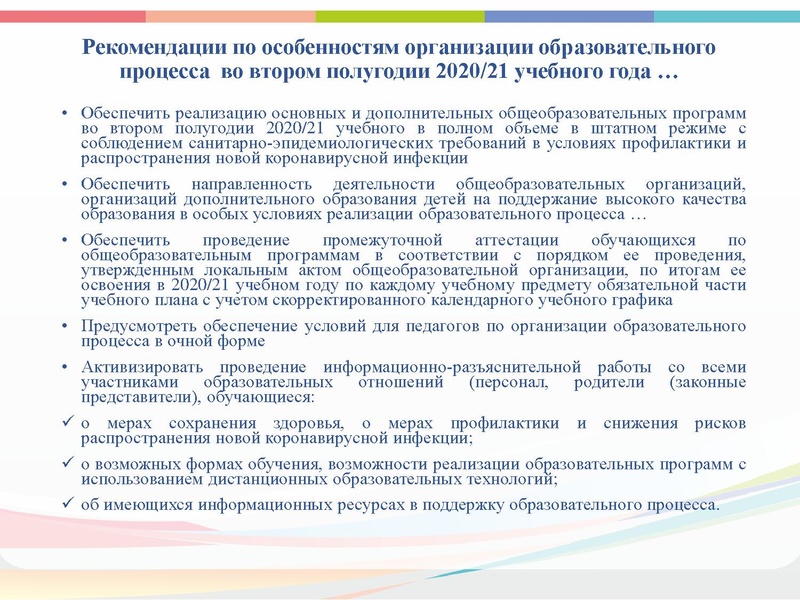 Рекомендации по особенностям организации образовательного процесса во втором полугодии 2020/21 учебного года …

• Обеспечить реализацию основных и дополнительных общеобразовательных программ во втором полугодии 2020/21 учебного в полном объеме в штатном режиме с соблюдением санитарно-эпидемиологических требований в условиях профилактики и распространения новой коронавирусной инфекции

• Обеспечить направленность деятельности общеобразовательных организаций, организаций дополнительного образования детей на поддержание высокого качества образования в особых условиях реализации образовательного процесса …

• Обеспечить проведение промежуточной аттестации обучающихся по общеобразовательным программам в соответствии с порядком ее проведения, утвержденным локальным актом общеобразовательной организации, по итогам ее освоения в 2020/21 учебном году по каждому учебному предмету обязательной части учебного плана с учетом скорректированного календарного учебного графика

• Предусмотреть обеспечение условий для педагогов по организации образовательного процесса в очной форме

• Активизировать проведение информационно-разъяснительной работы со всеми участниками образовательных отношений (персонал, родители (законные представители), обучающиеся:

✓ о мерах сохранения здоровья, о мерах профилактики и снижения рисков распространения новой коронавирусной инфекции;

✓ о возможных формах обучения, возможности реализации образовательных программ с использованием дистанционных образовательных технологий;

✓ об имеющихся информационных ресурсах в поддержку образовательного процесса.